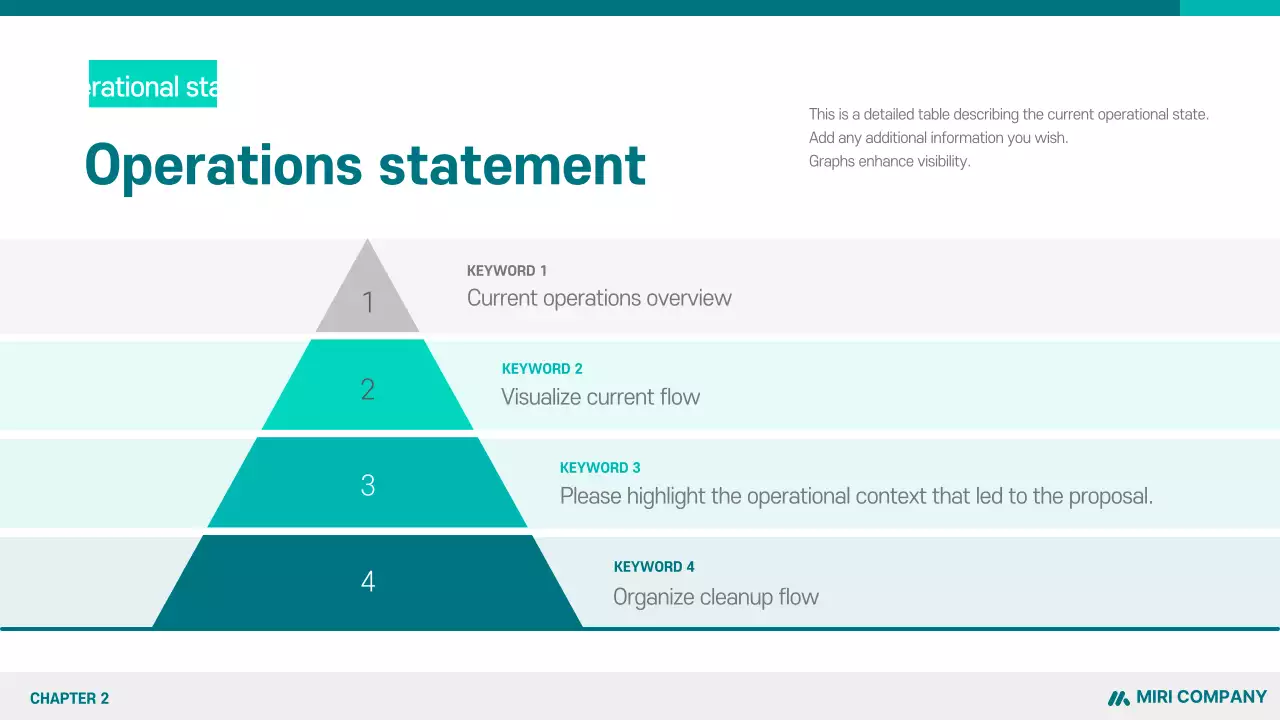 erational sta

Operations statement

This is a detailed table describing the current operational state.
Add any additional information you wish.
Graphs enhance visibility.

1

KEYWORD 1
Current operations overview

2

KEYWORD 2
Visualize current flow

3

KEYWORD 3
Please highlight the operational context that led to the proposal.

4

KEYWORD 4
Organize cleanup flow

CHAPTER 2

MIRI COMPANY